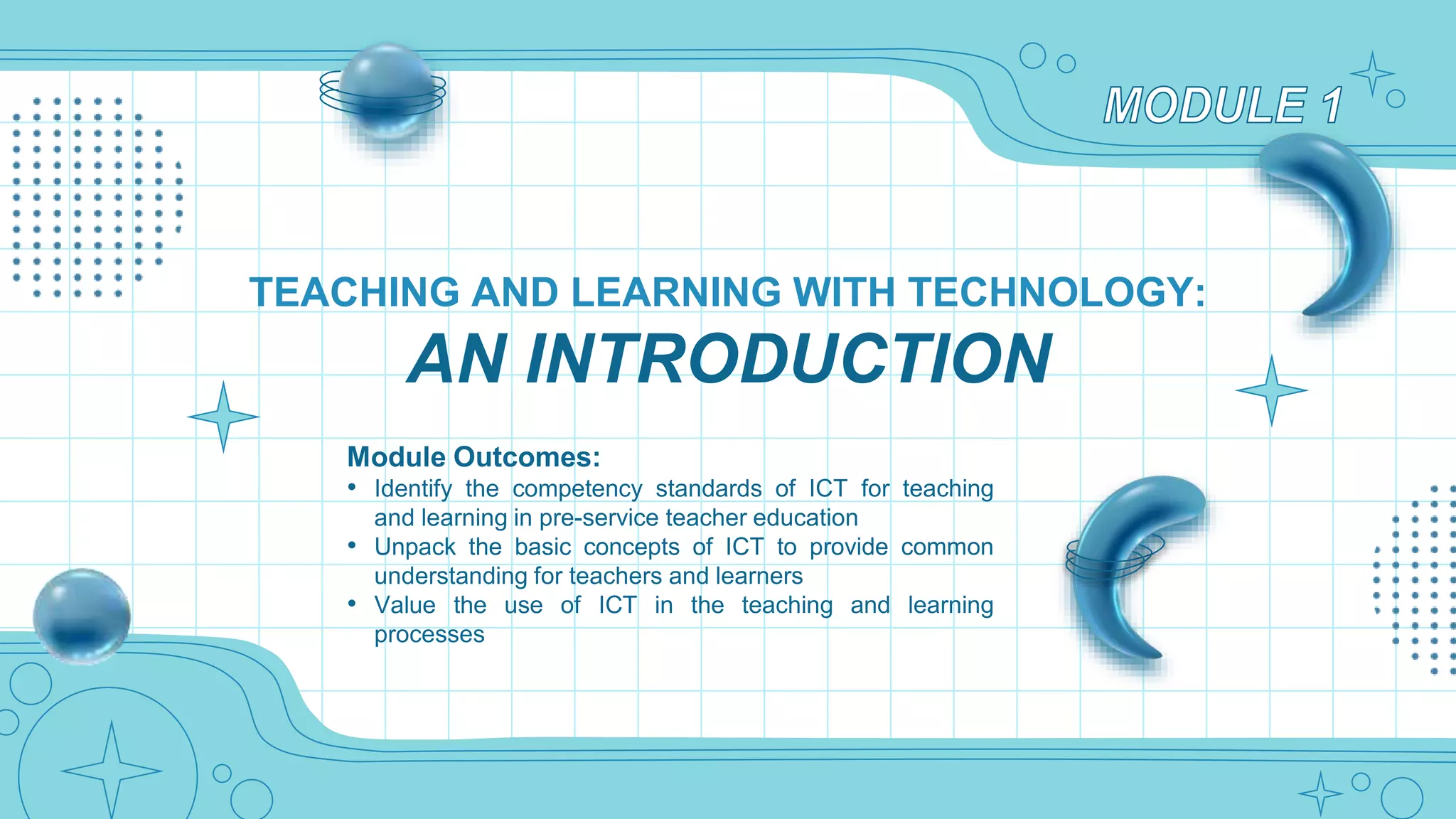 MODULE 1

TEACHING AND LEARNING WITH TECHNOLOGY:
AN INTRODUCTION

Module Outcomes:
• Identify the competency standards of ICT for teaching and learning in pre-service teacher education
• Unpack the basic concepts of ICT to provide common understanding for teachers and learners
• Value the use of ICT in the teaching and learning processes